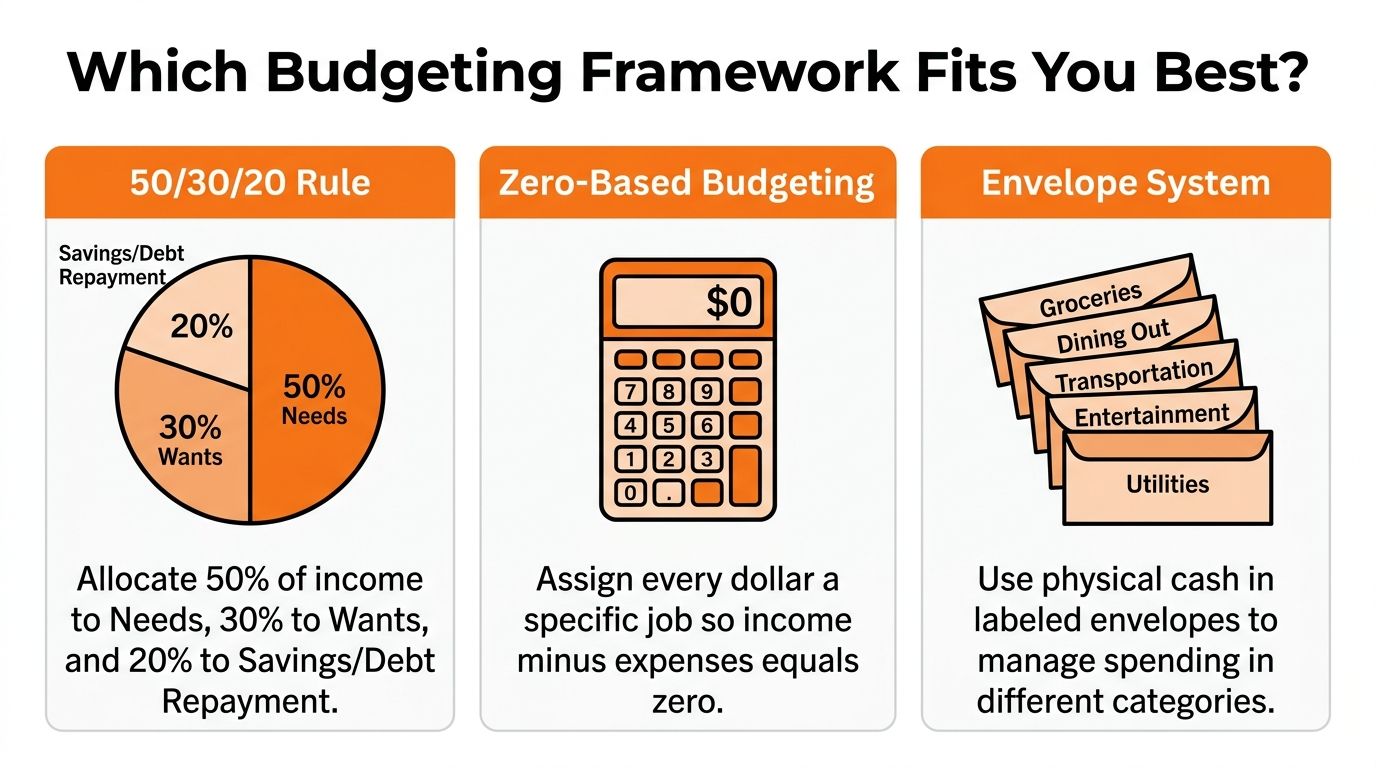 Which Budgeting Framework Fits You Best?

50/30/20 Rule

Savings/Debt Repayment

20%

50%
Needs

30%
Wants

Allocate 50% of income to Needs, 30% to Wants, and 20% to Savings/Debt Repayment.

Zero-Based Budgeting

$0

7 8 9
4 5 6
1 2 3
0 .

Assign every dollar a specific job so income minus expenses equals zero.

Envelope System

Groceries
Dining Out
Transportation
Entertainment
Utilities

Use physical cash in labeled envelopes to manage spending in different categories.